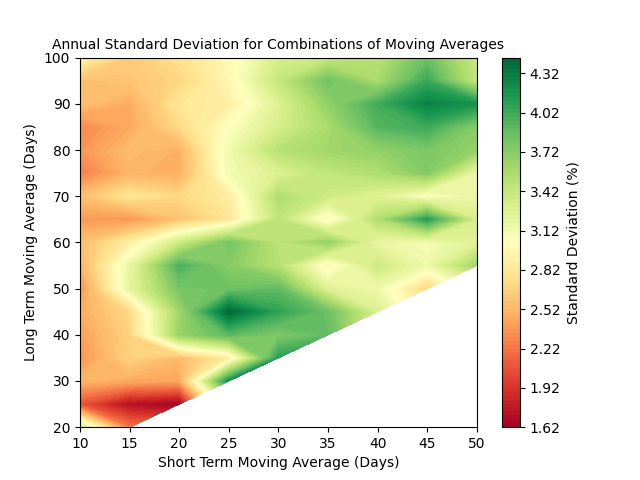 Annual Standard Deviation for Combinations of Moving Averages

Long Term Moving Average (Days)

100
90
80
70
60
50
40
30
20

10 15 20 25 30 35 40 45 50

Short Term Moving Average (Days)

4.32
4.02
3.72
3.42
3.12
2.82
2.52
2.22
1.92
1.62

Standard Deviation (%)